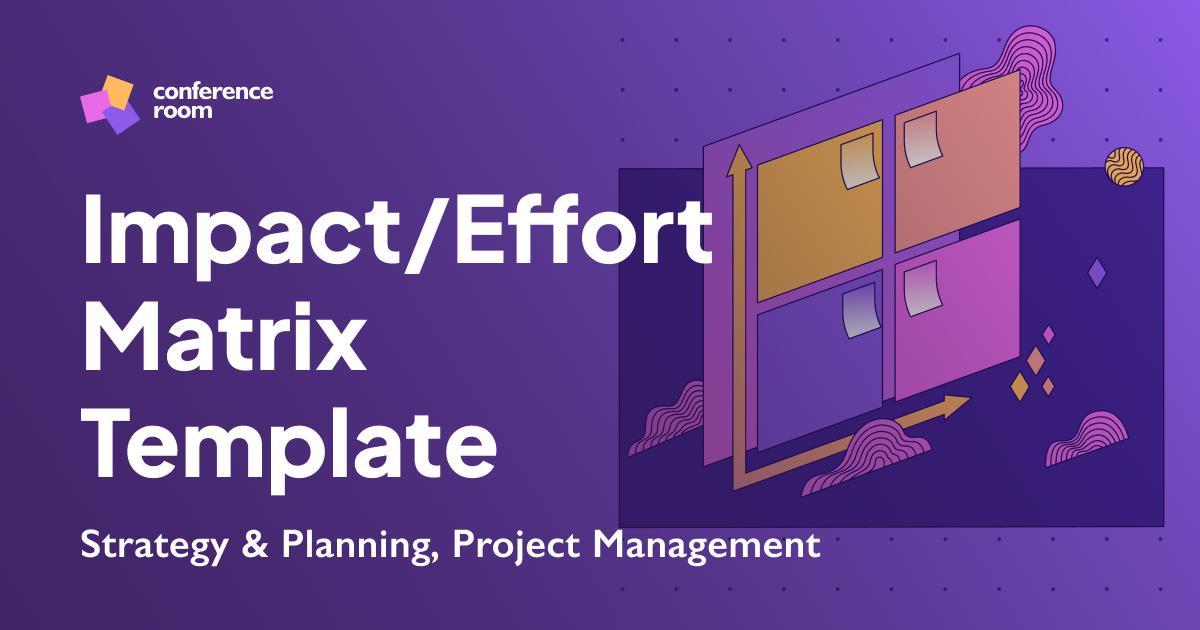 conference room

Impact/Effort Matrix Template

Strategy & Planning, Project Management